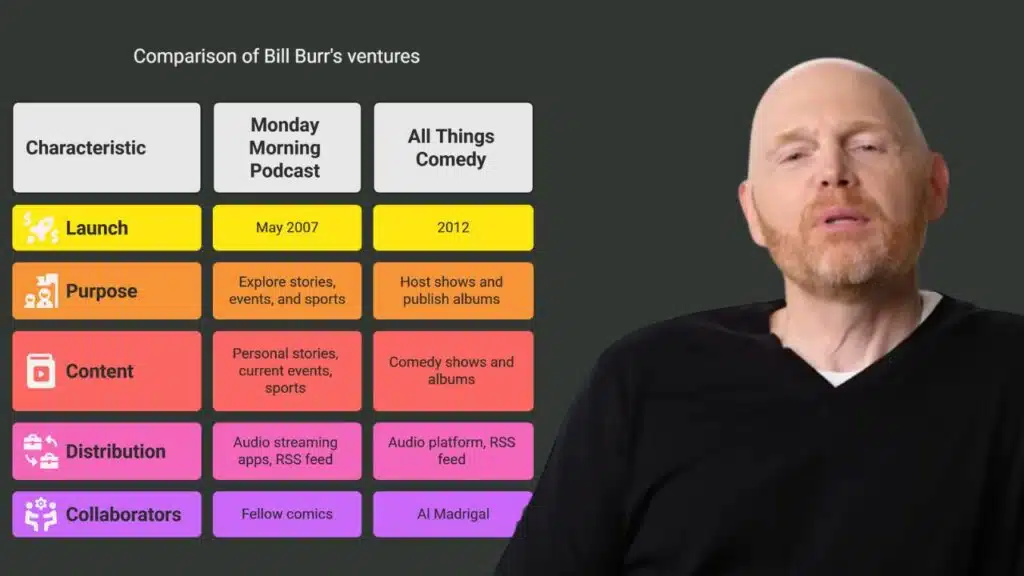 Comparison of Bill Burr's ventures

| Characteristic | Monday Morning Podcast | All Things Comedy |
|---|---|---|
| Launch | May 2007 | 2012 |
| Purpose | Explore stories, events, and sports | Host shows and publish albums |
| Content | Personal stories, current events, sports | Comedy shows and albums |
| Distribution | Audio streaming apps, RSS feed | Audio platform, RSS feed |
| Collaborators | Fellow comics | Al Madrigal |